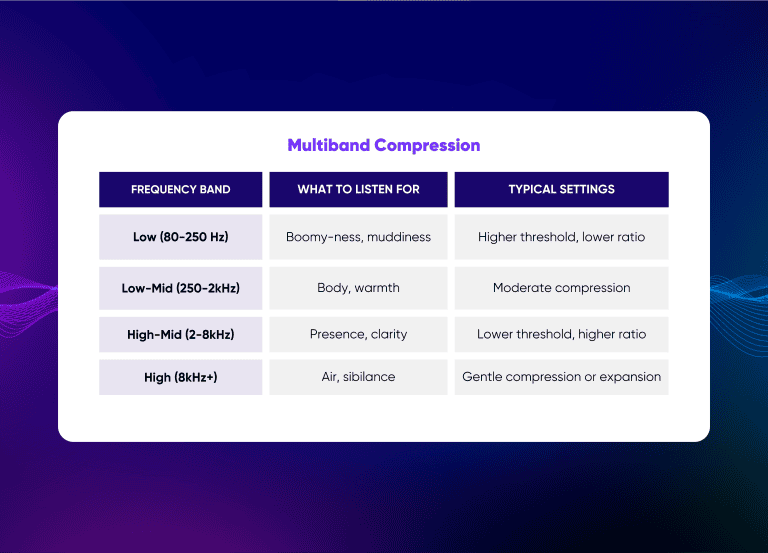 Multiband Compression

| FREQUENCY BAND | WHAT TO LISTEN FOR | TYPICAL SETTINGS |
|---|---|---|
| Low (80-250 Hz) | Boomy-ness, muddiness | Higher threshold, lower ratio |
| Low-Mid (250-2kHz) | Body, warmth | Moderate compression |
| High-Mid (2-8kHz) | Presence, clarity | Lower threshold, higher ratio |
| High (8kHz+) | Air, sibilance | Gentle compression or expansion |